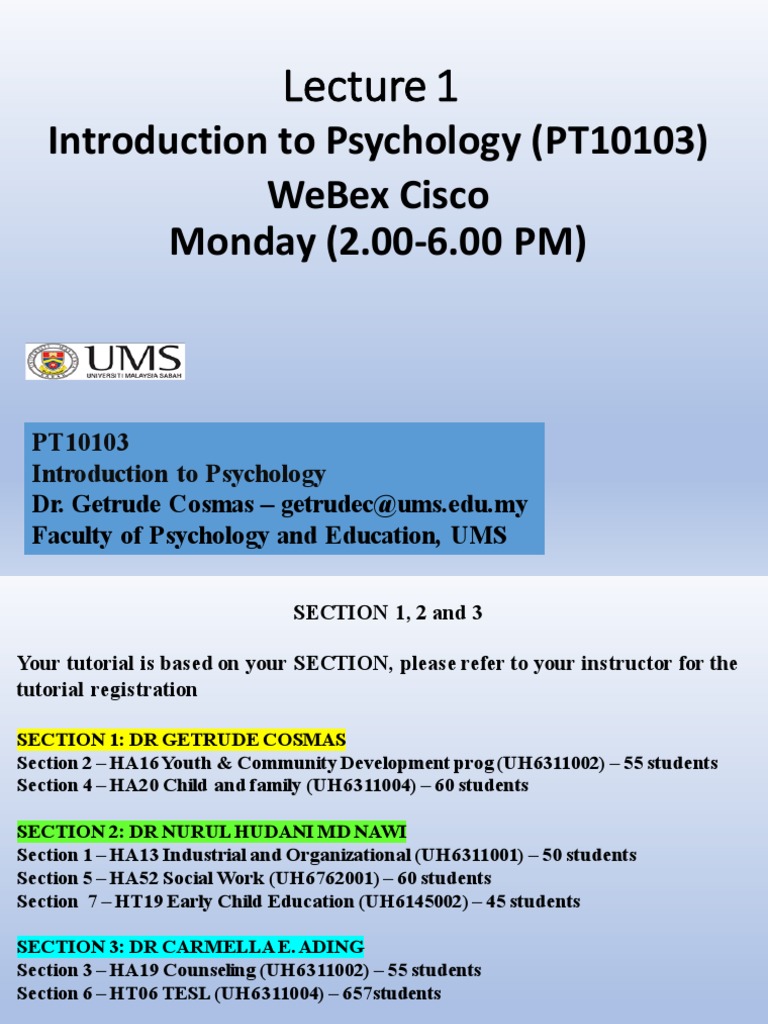 Lecture 1
Introduction to Psychology (PT10103)
WeBex Cisco
Monday (2.00-6.00 PM)

UMS
UNIVERSITI MALAYSIA SABAH

PT10103
Introduction to Psychology
Dr. Getrude Cosmas – getrudec@ums.edu.my
Faculty of Psychology and Education, UMS

SECTION 1, 2 and 3

Your tutorial is based on your SECTION, please refer to your instructor for the tutorial registration

SECTION 1: DR GETRUDE COSMAS
Section 2 – HA16 Youth & Community Development prog (UH6311002) – 55 students
Section 4 – HA20 Child and family (UH6311004) – 60 students

SECTION 2: DR NURUL HUDANI MD NAWI
Section 1 – HA13 Industrial and Organizational (UH6311001) – 50 students
Section 5 – HA52 Social Work (UH6762001) – 60 students
Section 7 – HT19 Early Child Education (UH6145002) – 45 students

SECTION 3: DR CARMELLA E. ADING
Section 3 – HA19 Counseling (UH6311002) – 55 students
Section 6 – HT06 TESL (UH6311004) – 657students